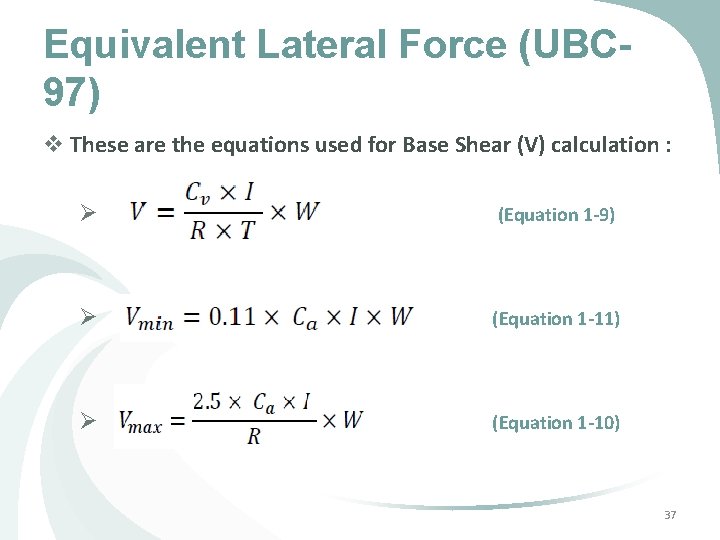 Equivalent Lateral Force (UBC-97)

❖ These are the equations used for Base Shear (V) calculation :

➢ $V = \frac{C_v \times I}{R \times T} \times W$ (Equation 1-9)

➢ $V_{min} = 0.11 \times C_a \times I \times W$ (Equation 1-11)

➢ $V_{max} = \frac{2.5 \times C_a \times I}{R} \times W$ (Equation 1-10)

37